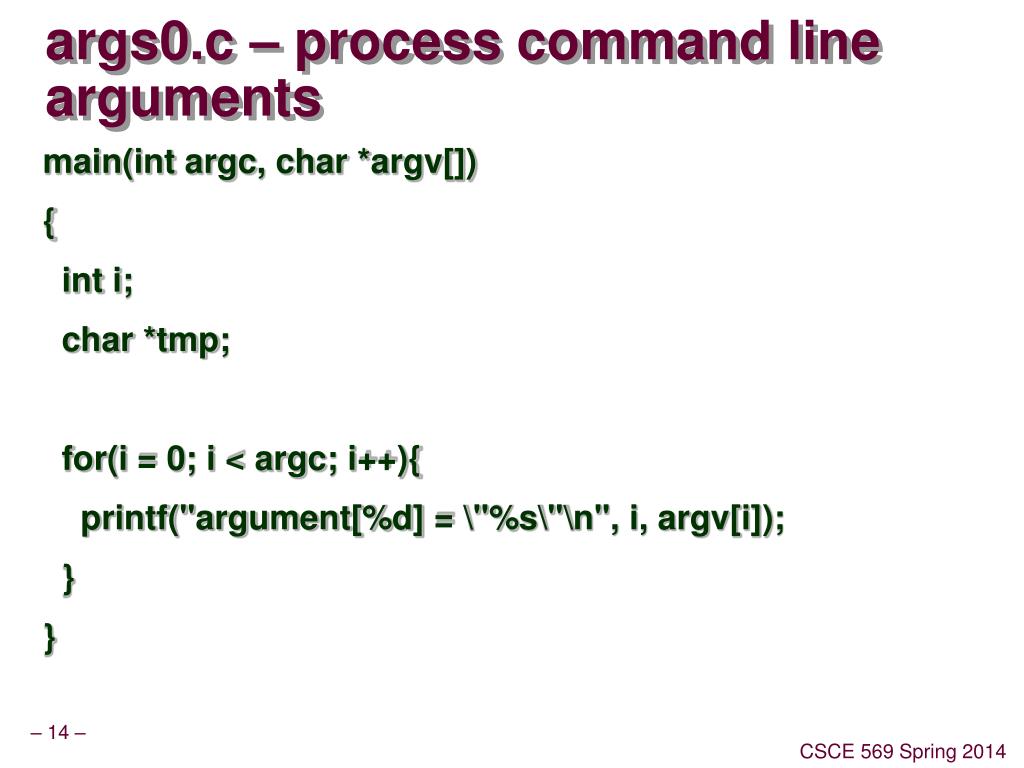 args0.c – process command line arguments

main(int argc, char *argv[])

{

int i;

char *tmp;

for(i = 0; i < argc; i++){

printf("argument[%d] = \"%s\"\n", i, argv[i]);

}

}

– 14 –

CSCE 569 Spring 2014